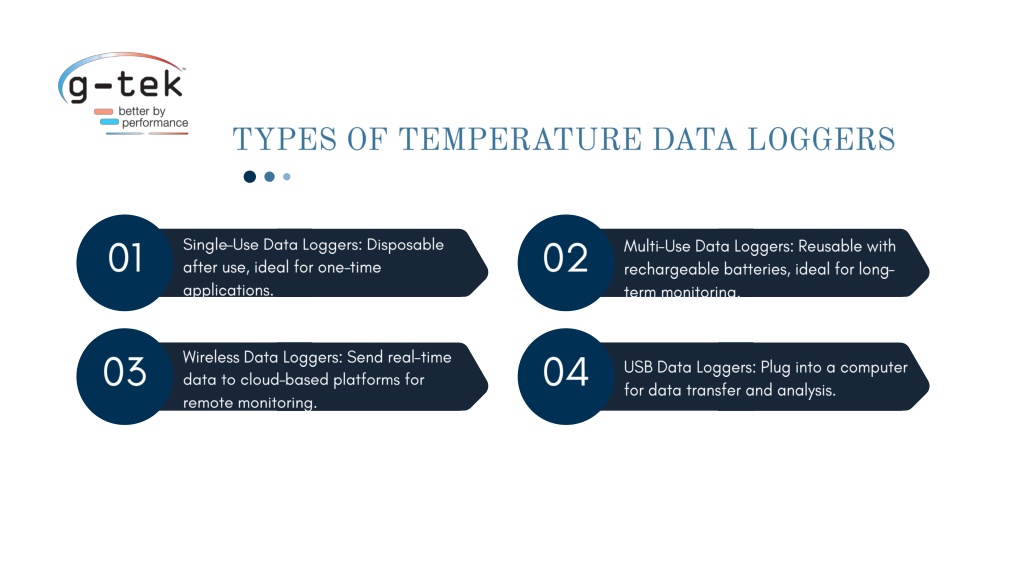 g-tek
better by performance

TYPES OF TEMPERATURE DATA LOGGERS

01 Single-Use Data Loggers: Disposable after use, ideal for one-time applications.

02 Multi-Use Data Loggers: Reusable with rechargeable batteries, ideal for long-term monitoring.

03 Wireless Data Loggers: Send real-time data to cloud-based platforms for remote monitoring.

04 USB Data Loggers: Plug into a computer for data transfer and analysis.